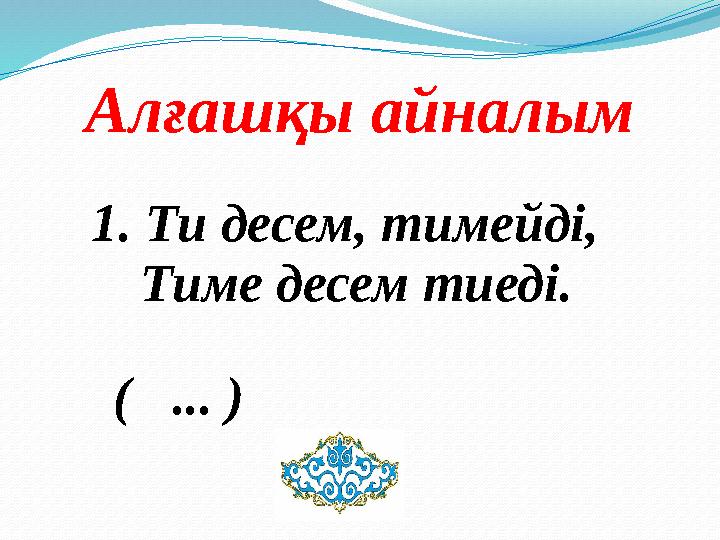 Алғашқы айналым

1. Ти десем, тимейді,
Тиме десем тиеді.

( ... )